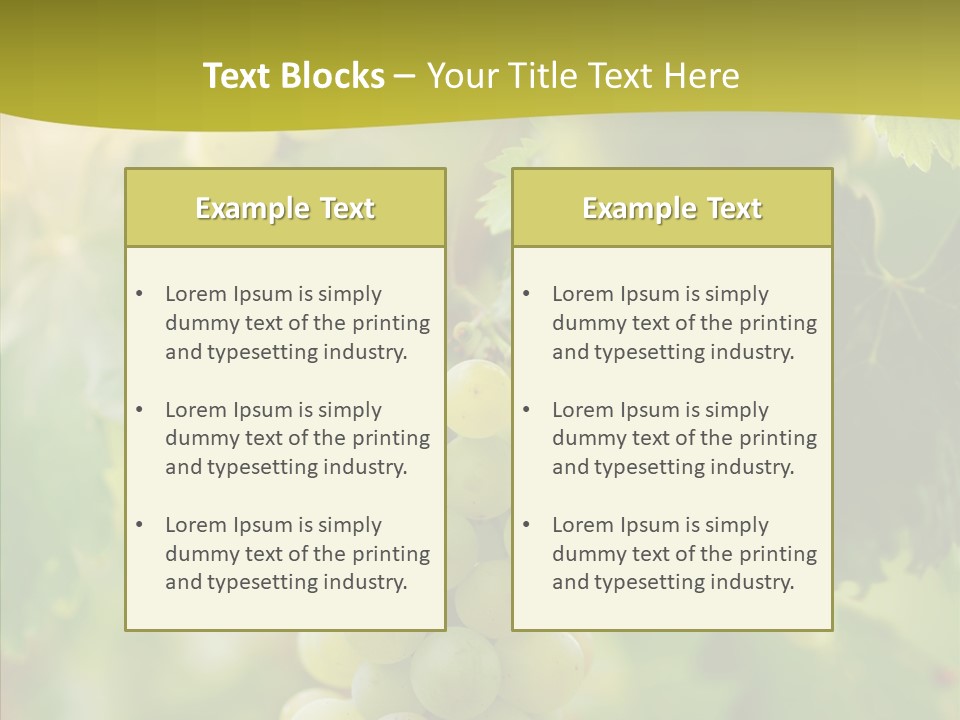 Text Blocks – Your Title Text Here

Example Text

• Lorem Ipsum is simply dummy text of the printing and typesetting industry.

• Lorem Ipsum is simply dummy text of the printing and typesetting industry.

• Lorem Ipsum is simply dummy text of the printing and typesetting industry.

Example Text

• Lorem Ipsum is simply dummy text of the printing and typesetting industry.

• Lorem Ipsum is simply dummy text of the printing and typesetting industry.

• Lorem Ipsum is simply dummy text of the printing and typesetting industry.